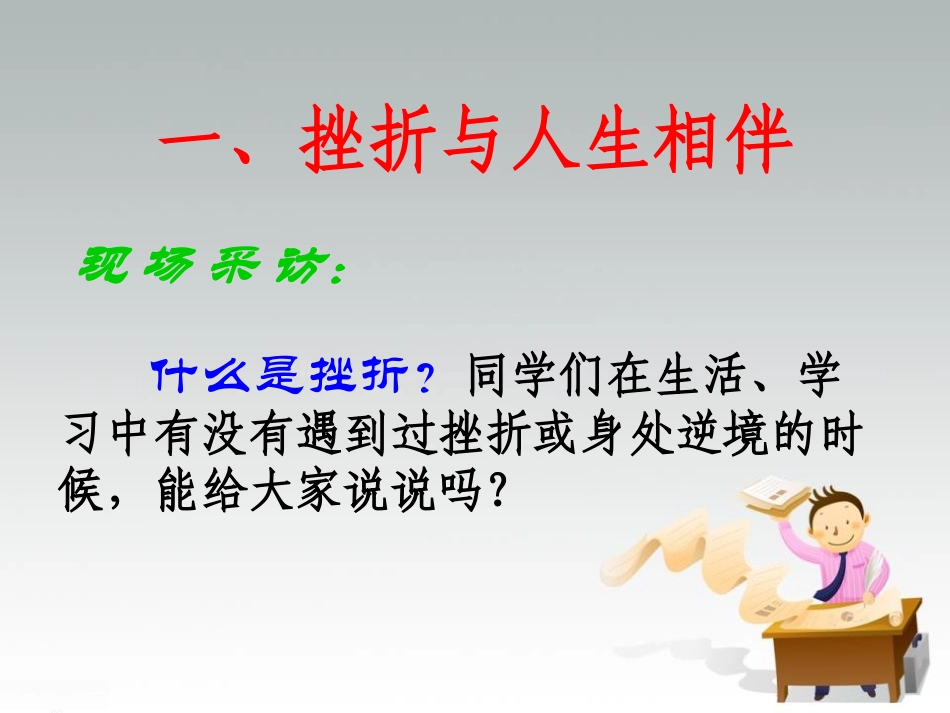 一、挫折与人生相伴

现场采访：

什么是挫折？同学们在生活、学习中有没有遇到过挫折或身处逆境的时候，能给大家说说吗？